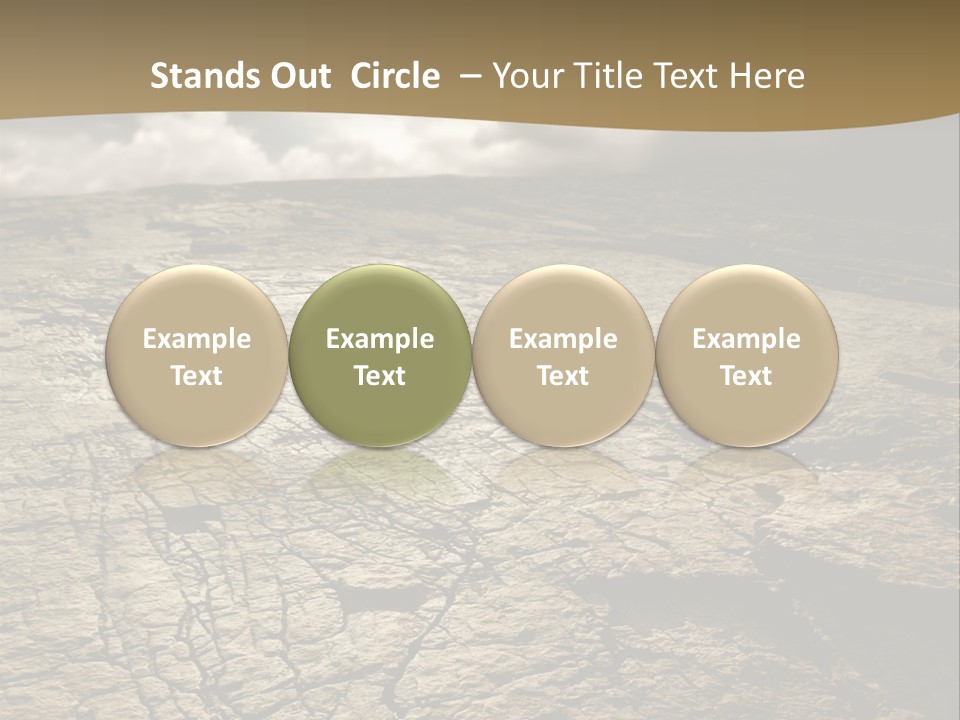 Stands Out Circle – Your Title Text Here

Example Text

Example Text

Example Text

Example Text